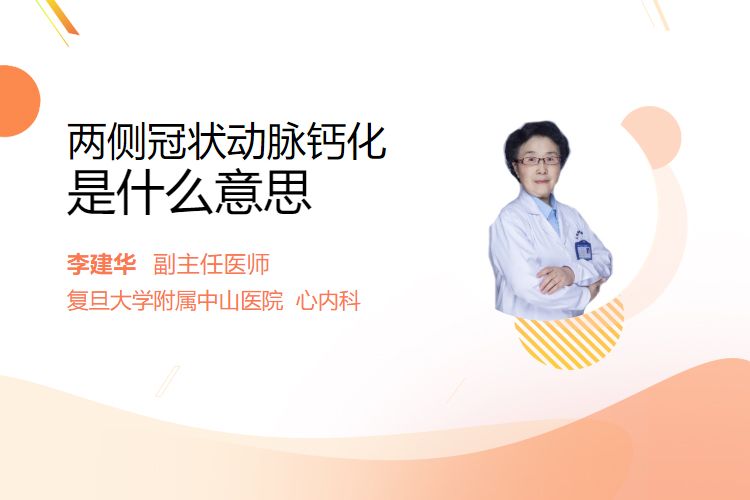 两侧冠状动脉钙化
是什么意思

李建华 副主任医师
复旦大学附属中山医院 心内科